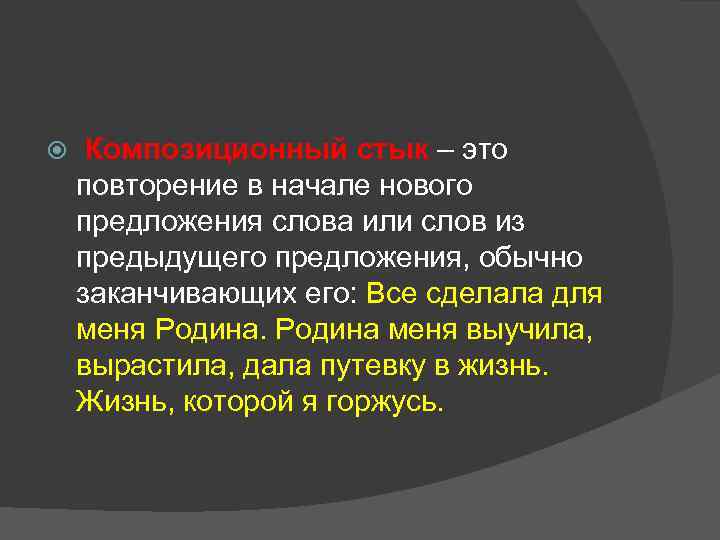 Композиционный стык – это повторение в начале нового предложения слова или слов из предыдущего предложения, обычно заканчивающих его: Все сделала для меня Родина. Родина меня выучила, вырастила, дала путевку в жизнь. Жизнь, которой я горжусь.